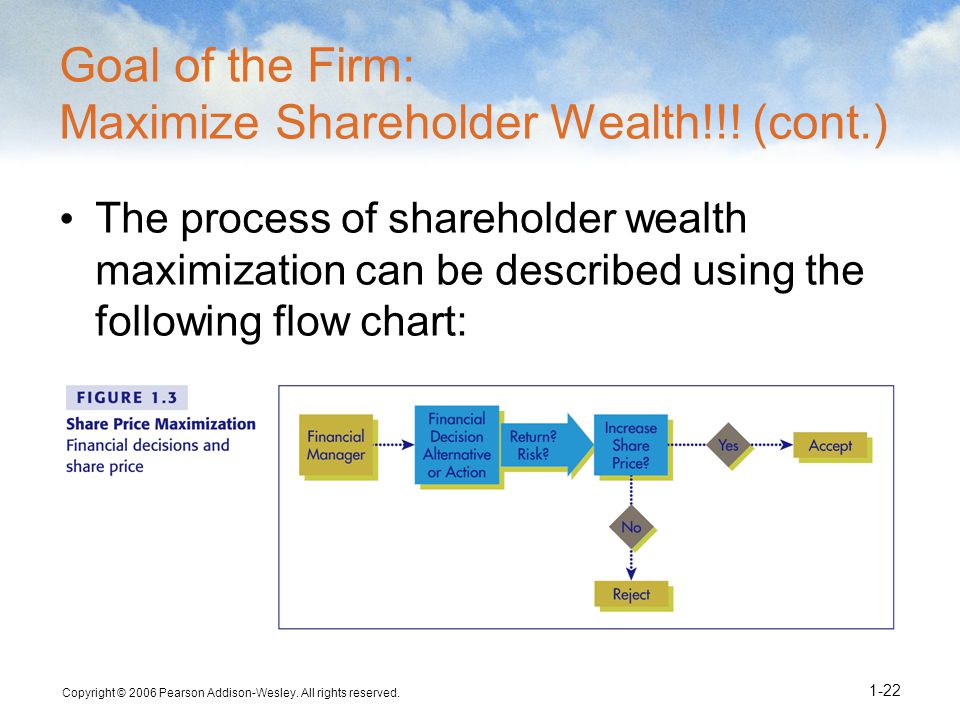 Goal of the Firm:
Maximize Shareholder Wealth!!! (cont.)

• The process of shareholder wealth maximization can be described using the following flow chart:

FIGURE 1.3
Share Price Maximization
Financial decisions and share price

Financial Manager

Financial Decision Alternative or Action

Return? Risk?

Increase Share Price?

Yes

Accept

No

Reject

Copyright © 2006 Pearson Addison-Wesley. All rights reserved.

1-22